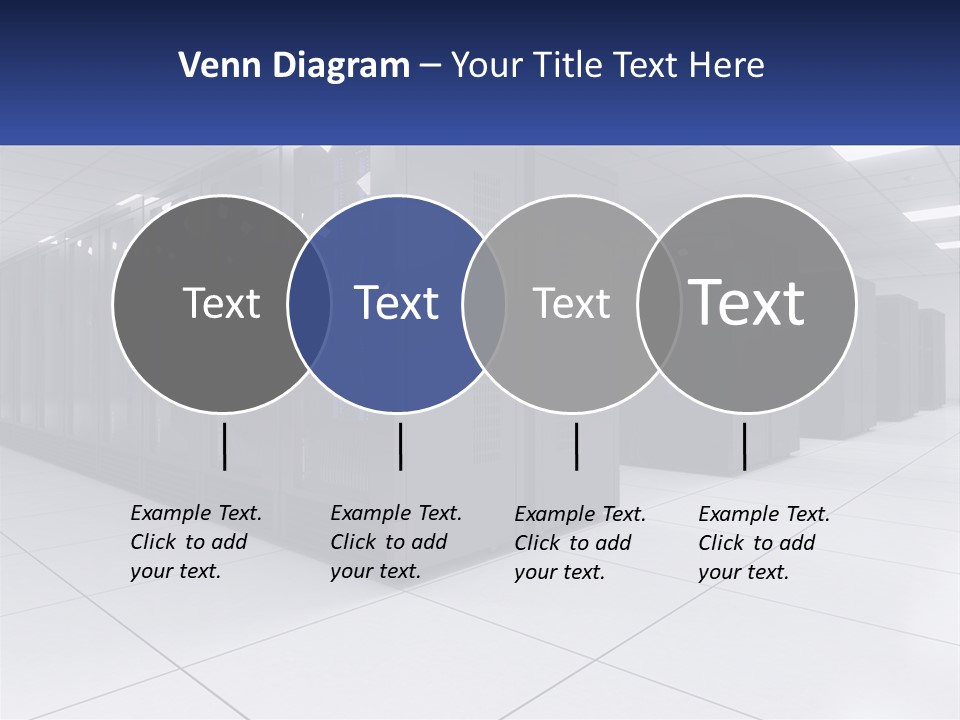 Venn Diagram – Your Title Text Here

Text

Text

Text

Text

Example Text. Click to add your text.

Example Text. Click to add your text.

Example Text. Click to add your text.

Example Text. Click to add your text.